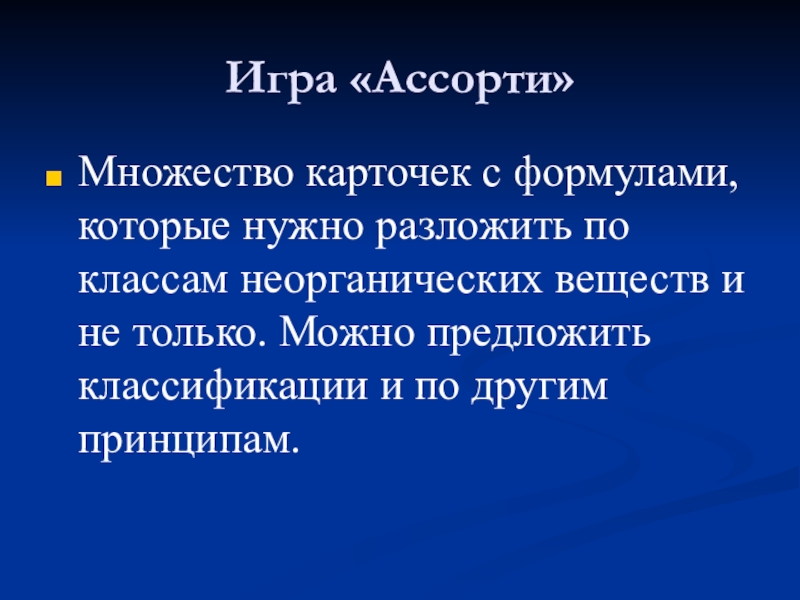 Игра «Ассорти»

Множество карточек с формулами, которые нужно разложить по классам неорганических веществ и не только. Можно предложить классификации и по другим принципам.